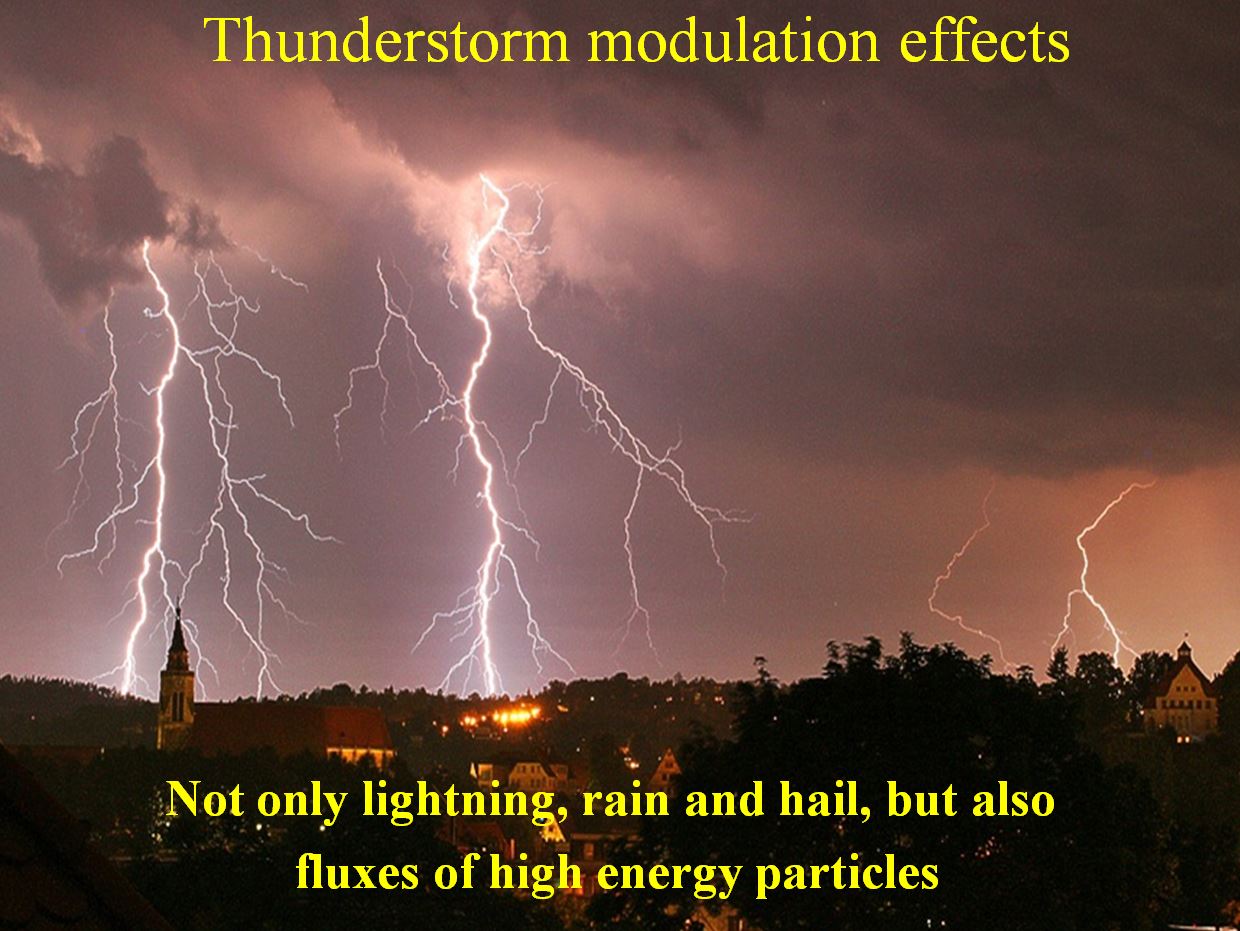 Thunderstorm modulation effects

Not only lightning, rain and hail, but also fluxes of high energy particles